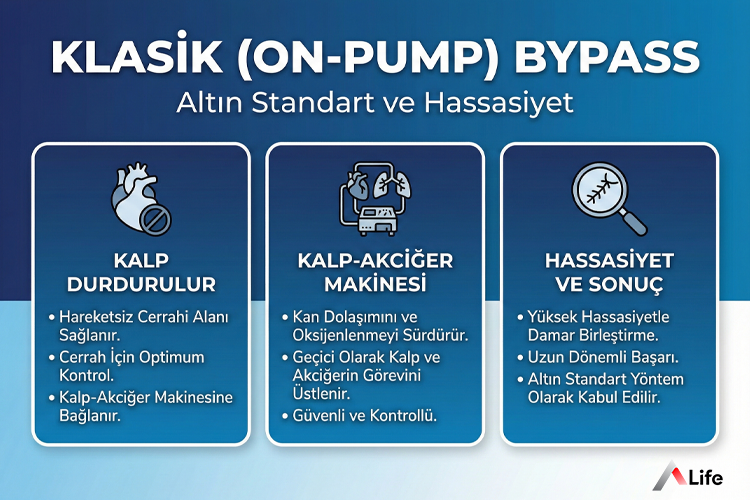 KLASİK (ON-PUMP) BYPASS
Altın Standart ve Hassasiyet

KALP DURDURULUR

• Hareketsiz Cerrahi Alanı Sağlanır.
• Cerrah İçin Optimum Kontrol.
• Kalp-Akciğer Makinesine Bağlanır.

KALP-AKCİĞER MAKİNESİ

• Kan Dolaşımını ve Oksijenlenmeyi Sürdürür.
• Geçici Olarak Kalp ve Akciğerin Görevini Üstlenir.
• Güvenli ve Kontrollü.

HASSASİYET VE SONUÇ

• Yüksek Hassasiyetle Damar Birleştirme.
• Uzun Dönemli Başarı.
• Altın Standart Yöntem Olarak Kabul Edilir.

Life